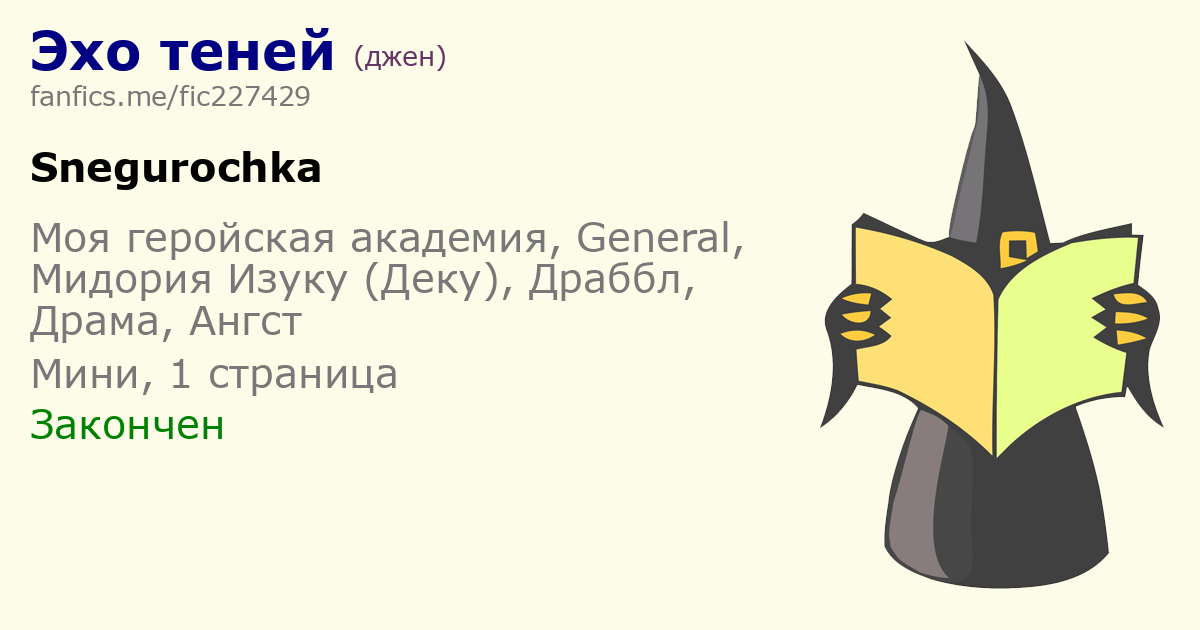 Эхо теней (джен)
fanfics.me/fic227429

Snegurochka

Моя геройская академия, General, Мидория Изуку (Деку), Драббл, Драма, Ангст

Мини, 1 страница

Закончен